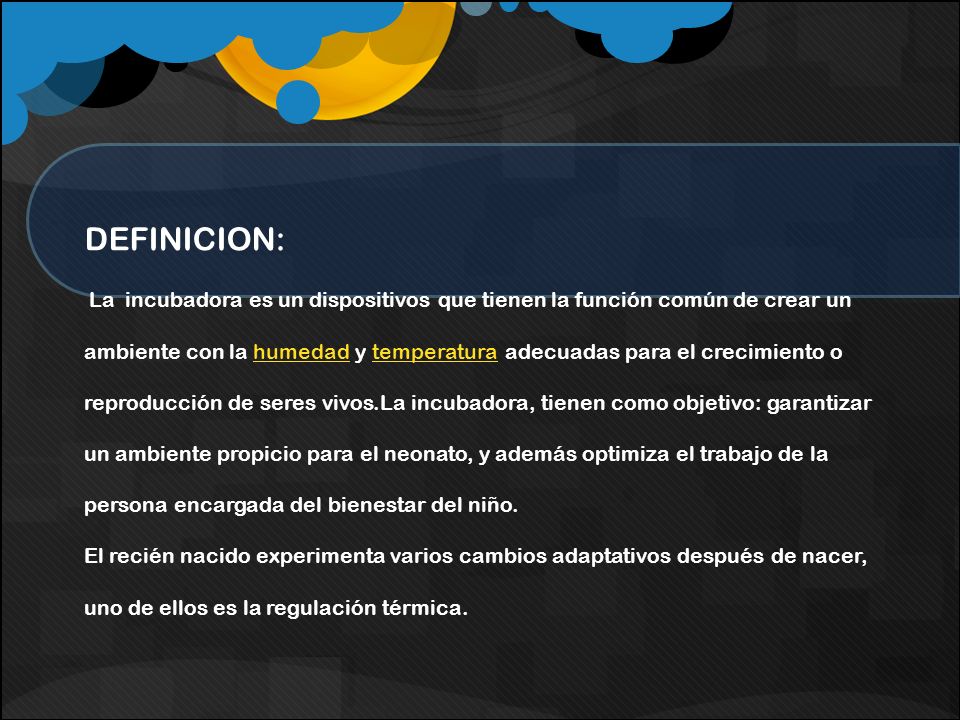 DEFINICION:

La incubadora es un dispositivos que tienen la función común de crear un ambiente con la humedad y temperatura adecuadas para el crecimiento o reproducción de seres vivos.La incubadora, tienen como objetivo: garantizar un ambiente propicio para el neonato, y además optimiza el trabajo de la persona encargada del bienestar del niño.
El recién nacido experimenta varios cambios adaptativos después de nacer, uno de ellos es la regulación térmica.